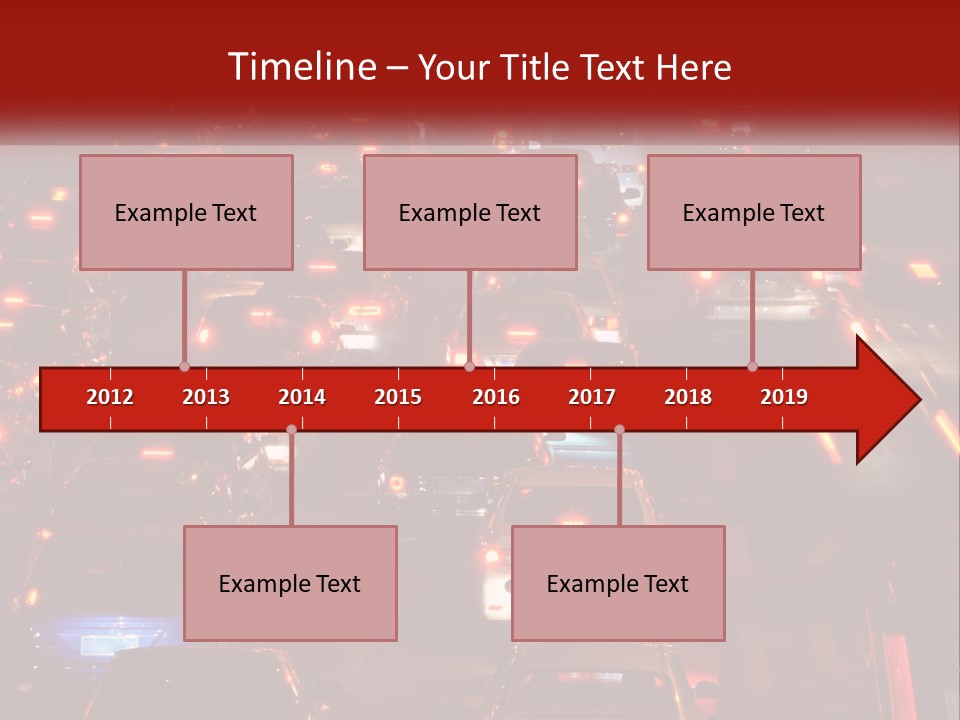 Timeline – Your Title Text Here

Example Text

Example Text

Example Text

2012 2013 2014 2015 2016 2017 2018 2019

Example Text

Example Text